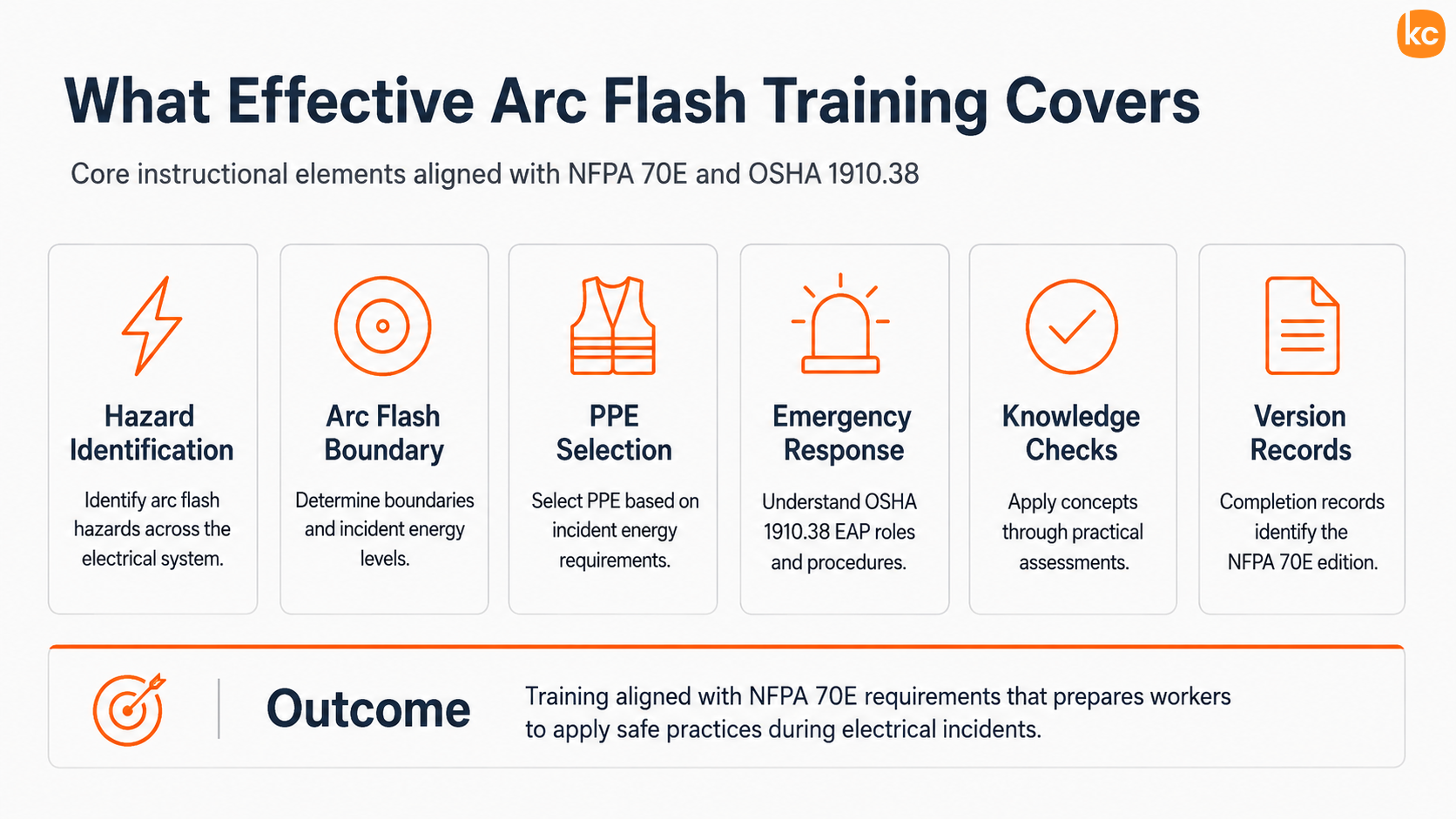 kc

What Effective Arc Flash Training Covers

Core instructional elements aligned with NFPA 70E and OSHA 1910.38

Hazard Identification

Identify arc flash hazards across the electrical system.

Arc Flash Boundary

Determine boundaries and incident energy levels.

PPE Selection

Select PPE based on incident energy requirements.

Emergency Response

Understand OSHA 1910.38 EAP roles and procedures.

Knowledge Checks

Apply concepts through practical assessments.

Version Records

Completion records identify the NFPA 70E edition.

Outcome

Training aligned with NFPA 70E requirements that prepares workers to apply safe practices during electrical incidents.